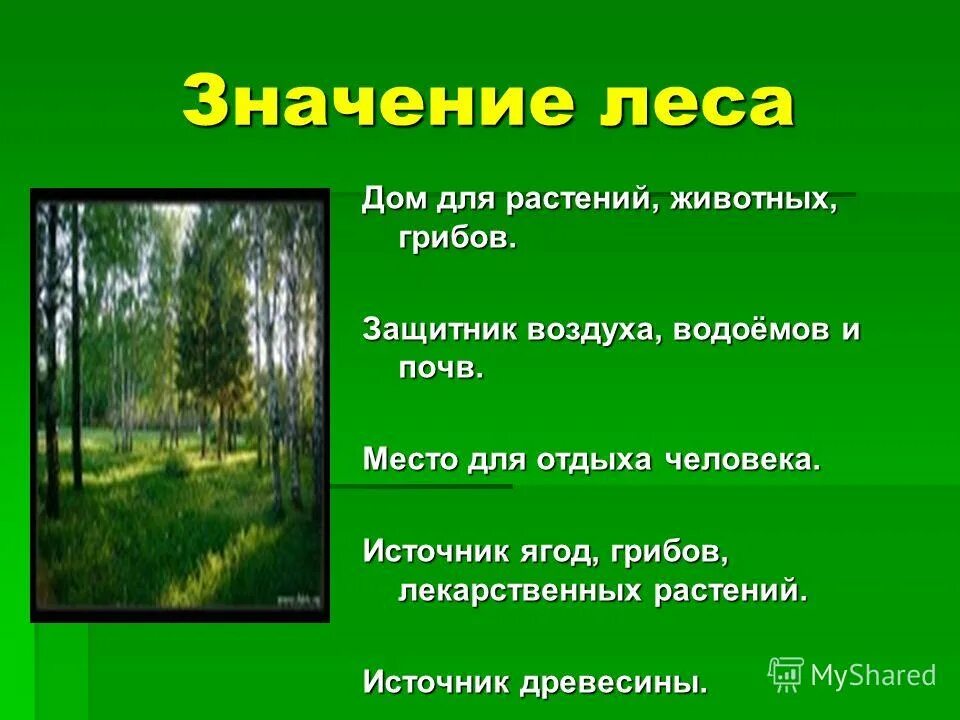 Значение леса

Дом для растений, животных, грибов.

Защитник воздуха, водоёмов и почв.

Место для отдыха человека.

Источник ягод, грибов, лекарственных растений.

Источник древесины.

MyShared